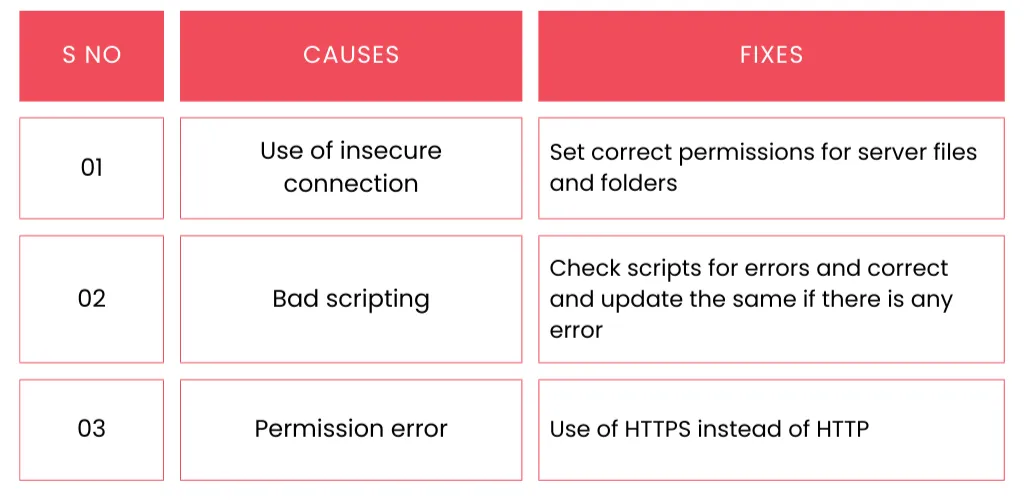 | S NO | CAUSES | FIXES |
|---|---|---|
| 01 | Use of insecure connection | Set correct permissions for server files and folders |
| 02 | Bad scripting | Check scripts for errors and correct and update the same if there is any error |
| 03 | Permission error | Use of HTTPS instead of HTTP |